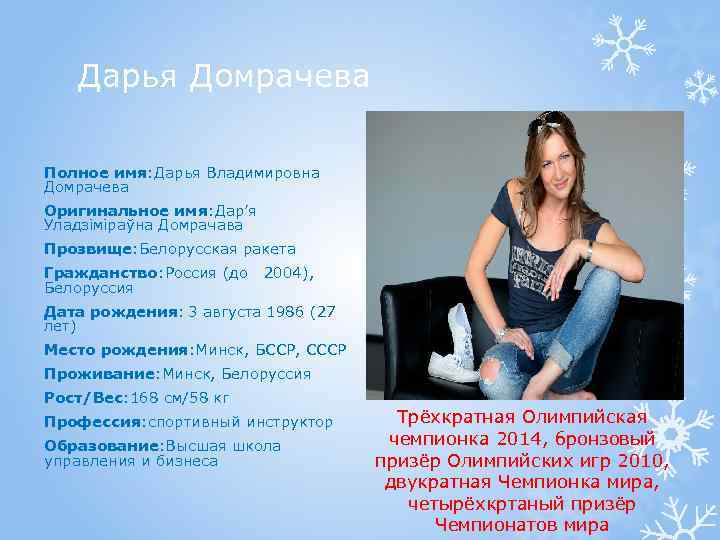 Дарья Домрачева

Полное имя:Дарья Владимировна Домрачева

Оригинальное имя:Дар'я Уладзіміраўна Домрачава

Прозвище:Белорусская ракета

Гражданство:Россия (до 2004), Белоруссия

Дата рождения: 3 августа 1986 (27 лет)

Место рождения:Минск, БССР, СССР

Проживание:Минск, Белоруссия

Рост/Вес:168 см/58 кг

Профессия:спортивный инструктор

Образование:Высшая школа управления и бизнеса

Трёхкратная Олимпийская чемпионка 2014, бронзовый призёр Олимпийских игр 2010, двукратная Чемпионка мира, четырёхкртаный призёр Чемпионатов мира